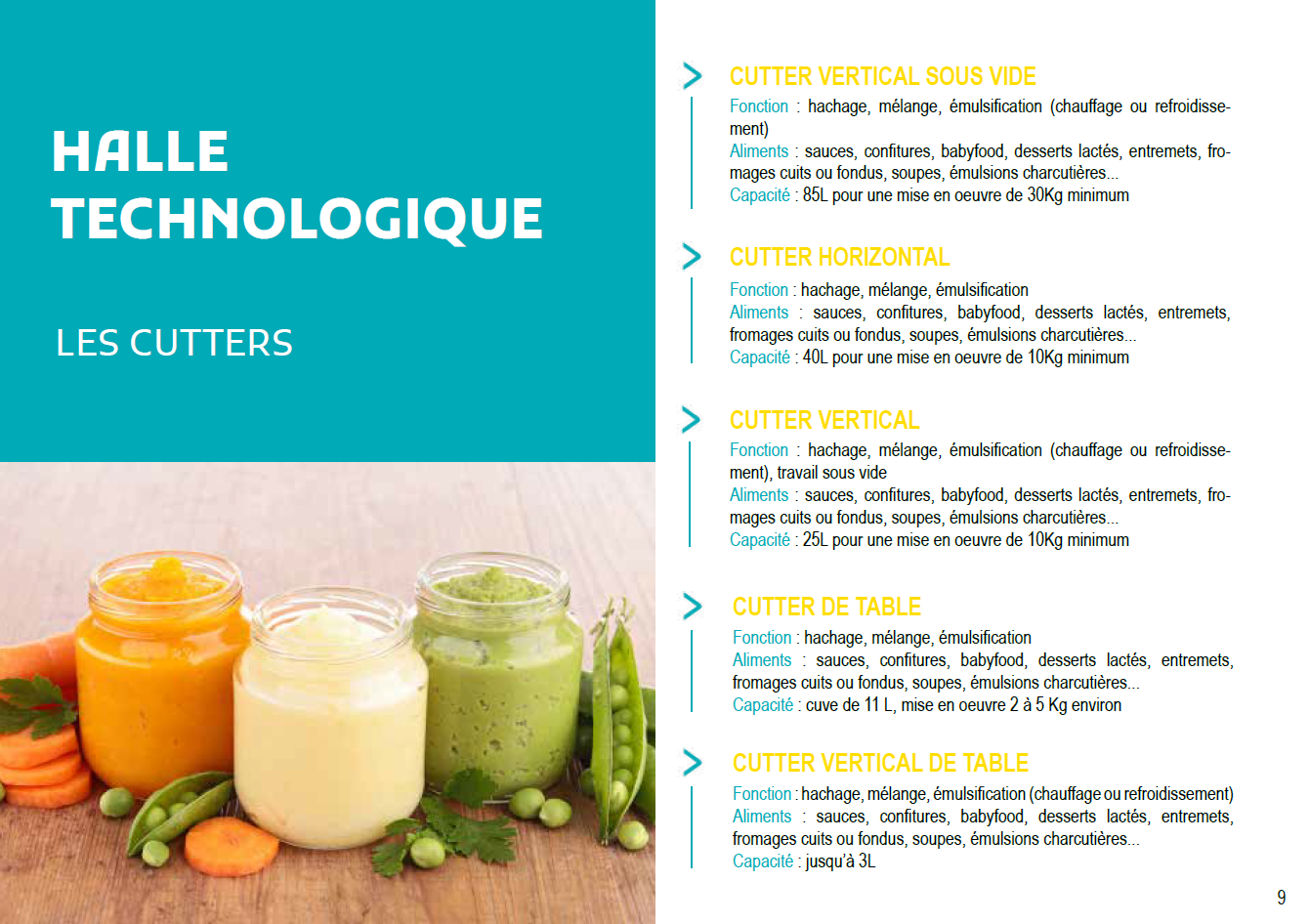 HALLE TECHNOLOGIQUE

LES CUTTERS

CUTTER VERTICAL SOUS VIDE

Fonction : hachage, mélange, émulsification (chauffage ou refroidissement)
Aliments : sauces, confitures, babyfood, desserts lactés, entremets, fromages cuits ou fondus, soupes, émulsions charcutières...
Capacité : 85L pour une mise en oeuvre de 30Kg minimum

CUTTER HORIZONTAL

Fonction : hachage, mélange, émulsification
Aliments : sauces, confitures, babyfood, desserts lactés, entremets, fromages cuits ou fondus, soupes, émulsions charcutières...
Capacité : 40L pour une mise en oeuvre de 10Kg minimum

CUTTER VERTICAL

Fonction : hachage, mélange, émulsification (chauffage ou refroidissement), travail sous vide
Aliments : sauces, confitures, babyfood, desserts lactés, entremets, fromages cuits ou fondus, soupes, émulsions charcutières...
Capacité : 25L pour une mise en oeuvre de 10Kg minimum

CUTTER DE TABLE

Fonction : hachage, mélange, émulsification
Aliments : sauces, confitures, babyfood, desserts lactés, entremets, fromages cuits ou fondus, soupes, émulsions charcutières...
Capacité : cuve de 11 L, mise en oeuvre 2 à 5 Kg environ

CUTTER VERTICAL DE TABLE

Fonction : hachage, mélange, émulsification (chauffage ou refroidissement)
Aliments : sauces, confitures, babyfood, desserts lactés, entremets, fromages cuits ou fondus, soupes, émulsions charcutières...
Capacité : jusqu'à 3L

9